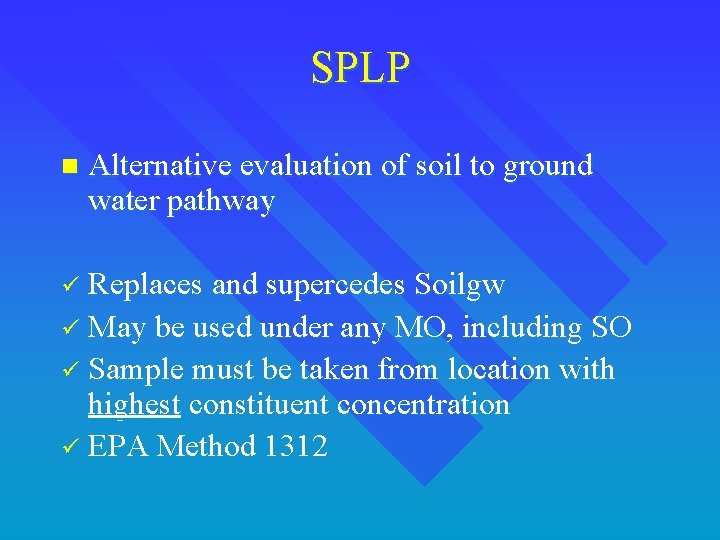 SPLP

■ Alternative evaluation of soil to ground water pathway

✓ Replaces and supercedes Soilgw
✓ May be used under any MO, including SO
✓ Sample must be taken from location with highest constituent concentration
✓ EPA Method 1312